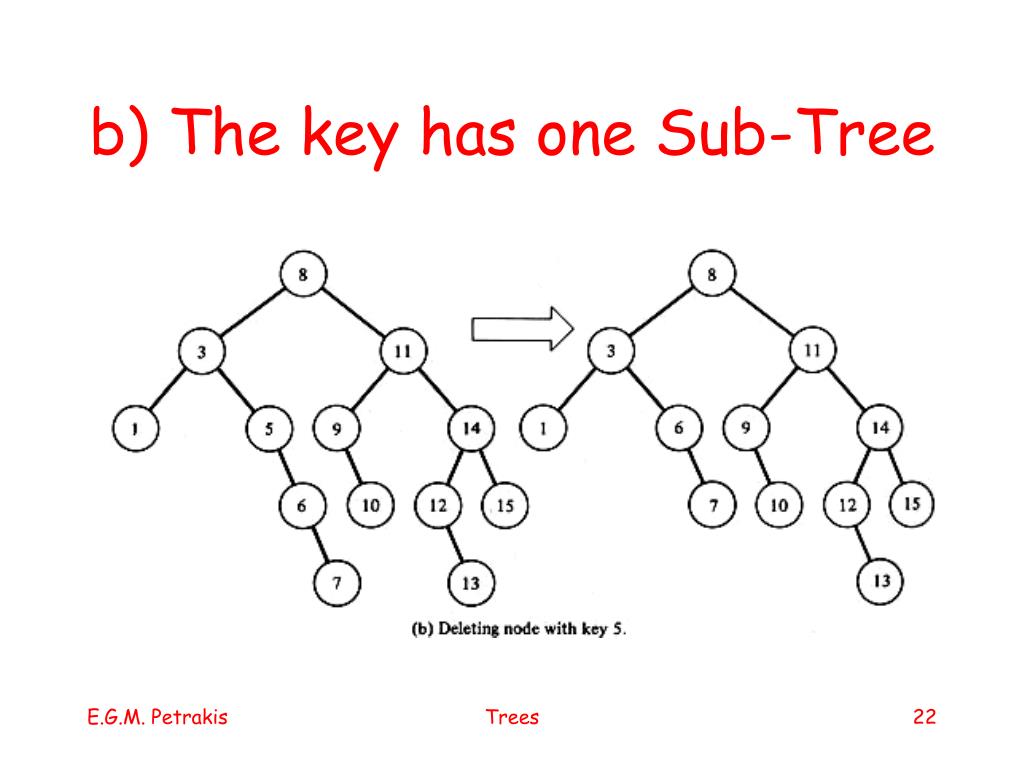 b) The key has one Sub-Tree

8
3
11
1
5
9
14
6
10
12
15
7
13

8
3
11
1
6
9
14
7
10
12
15
13

(b) Deleting node with key 5.

E.G.M. Petrakis
Trees
22